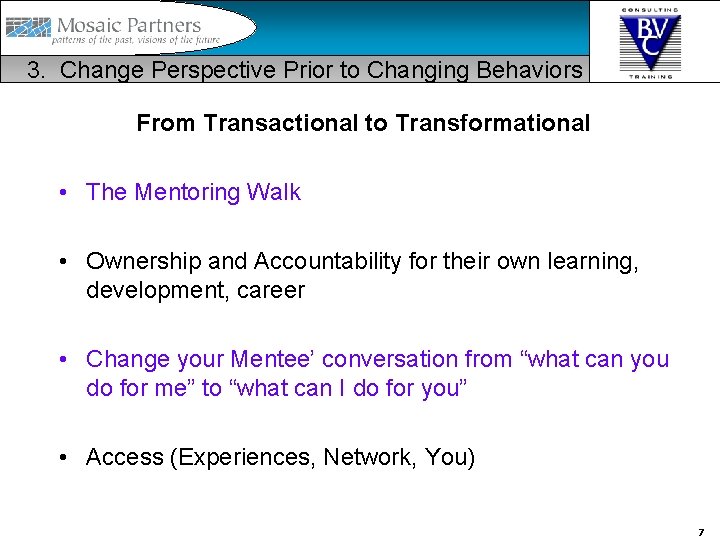 Mosaic Partners
patterns of the past, visions of the future

CONSULTING
BVC
TRAINING

3. Change Perspective Prior to Changing Behaviors

From Transactional to Transformational

• The Mentoring Walk

• Ownership and Accountability for their own learning, development, career

• Change your Mentee' conversation from "what can you do for me" to "what can I do for you"

• Access (Experiences, Network, You)

7